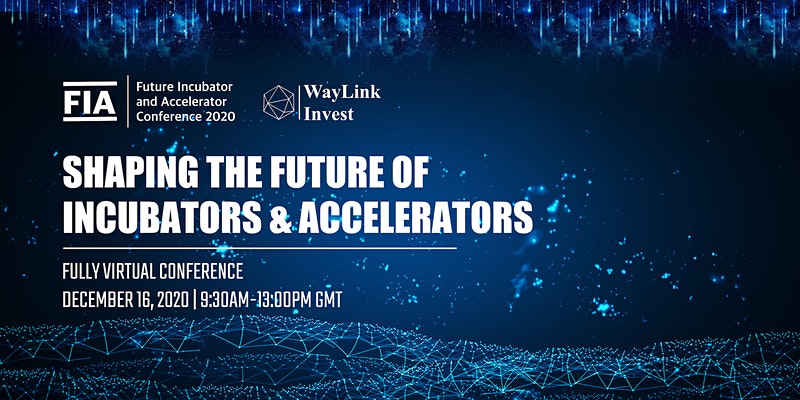 FIA
Future Incubator and Accelerator Conference 2020

WayLink Invest

SHAPING THE FUTURE OF INCUBATORS & ACCELERATORS

FULLY VIRTUAL CONFERENCE
DECEMBER 16, 2020 | 9:30AM-13:00PM GMT